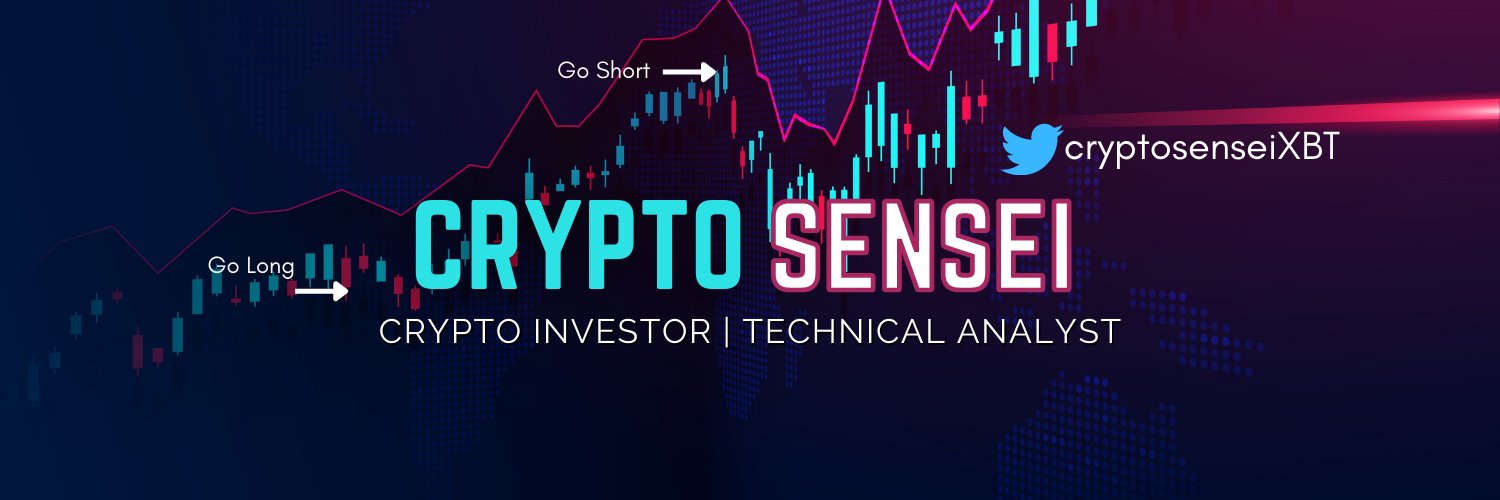 Go Short

cryptosenseiXBT

Go Long

CRYPTO SENSEI

CRYPTO INVESTOR | TECHNICAL ANALYST